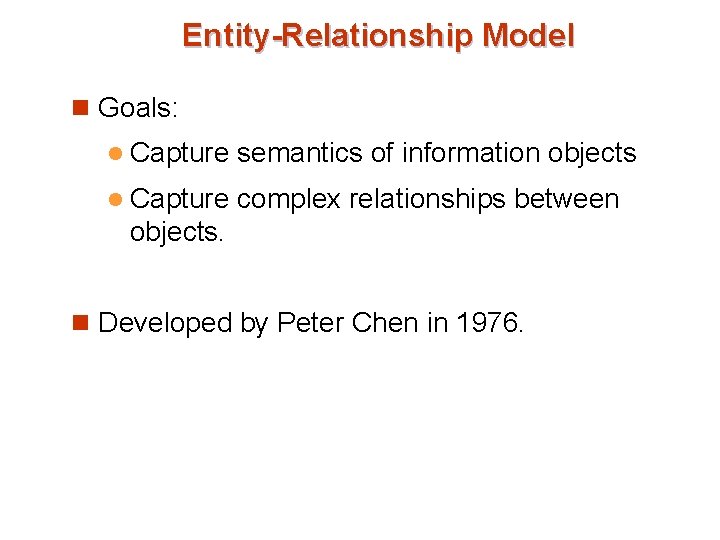 Entity-Relationship Model

Goals:

Capture semantics of information objects

Capture complex relationships between objects.

Developed by Peter Chen in 1976.